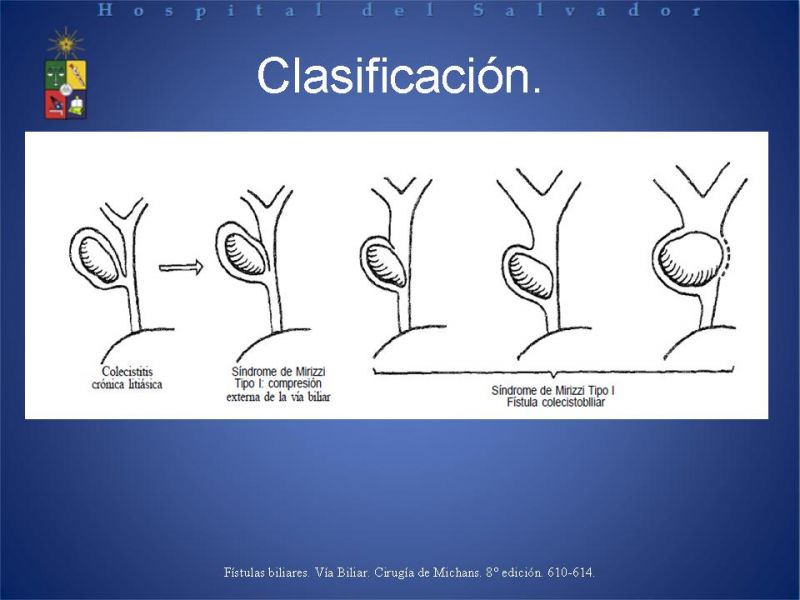 Hospital del Salvador

Clasificación.

Colecistitis crónica litiásica

Síndrome de Mirizzi Tipo I: compresión externa de la vía biliar

Síndrome de Mirizzi Tipo I Fístula colecistobiliar

Fístulas biliares. Vía Biliar. Cirugía de Michans. 8° edición. 610-614.